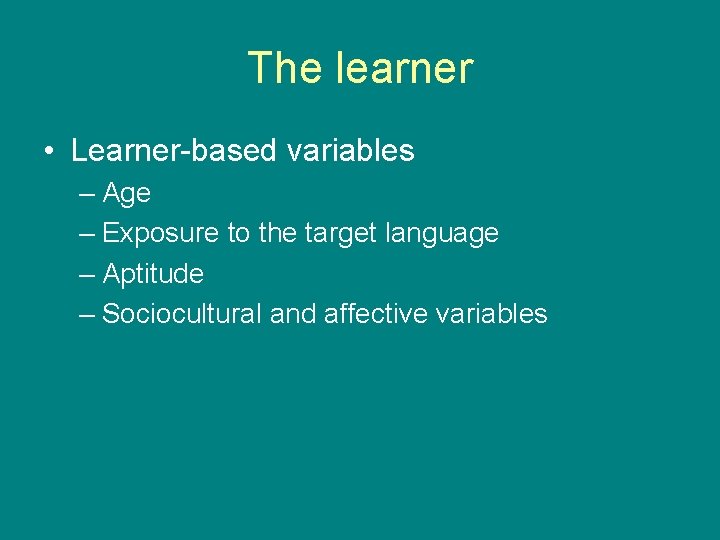 The learner

• Learner-based variables
– Age
– Exposure to the target language
– Aptitude
– Sociocultural and affective variables